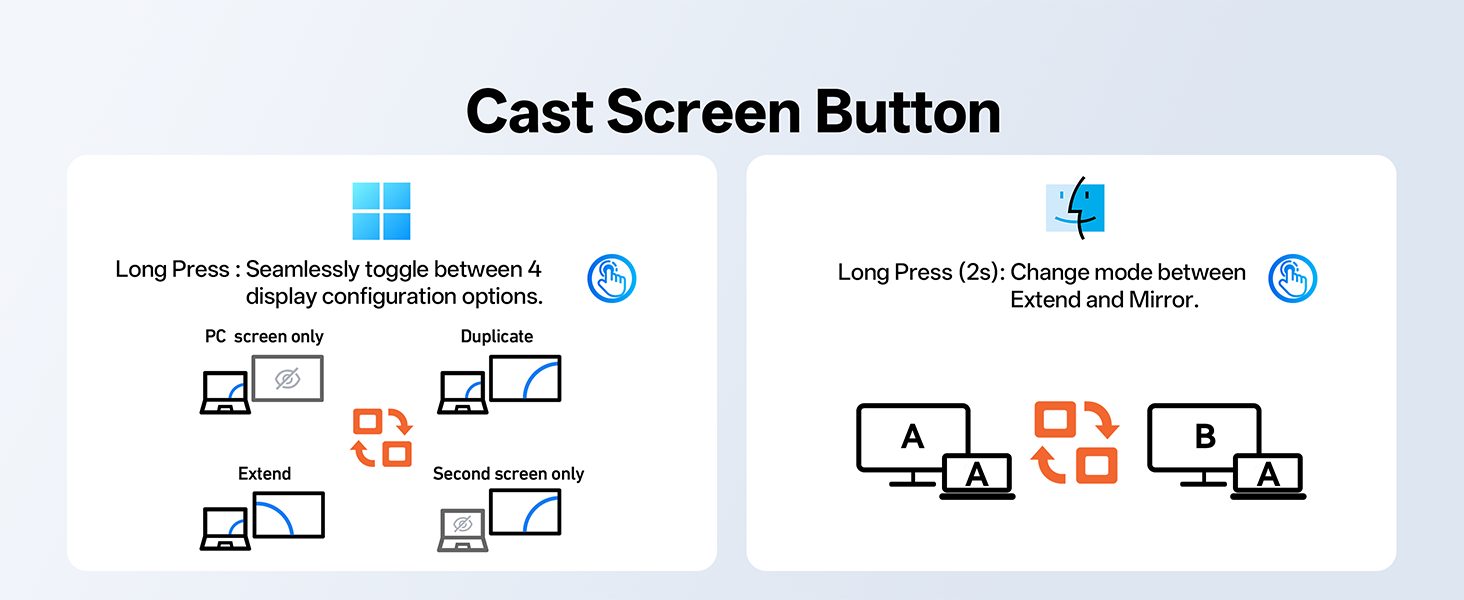 Cast Screen Button

Long Press : Seamlessly toggle between 4 display configuration options.

PC screen only

Duplicate

Extend

Second screen only

Long Press (2s): Change mode between Extend and Mirror.

A

A

B

A